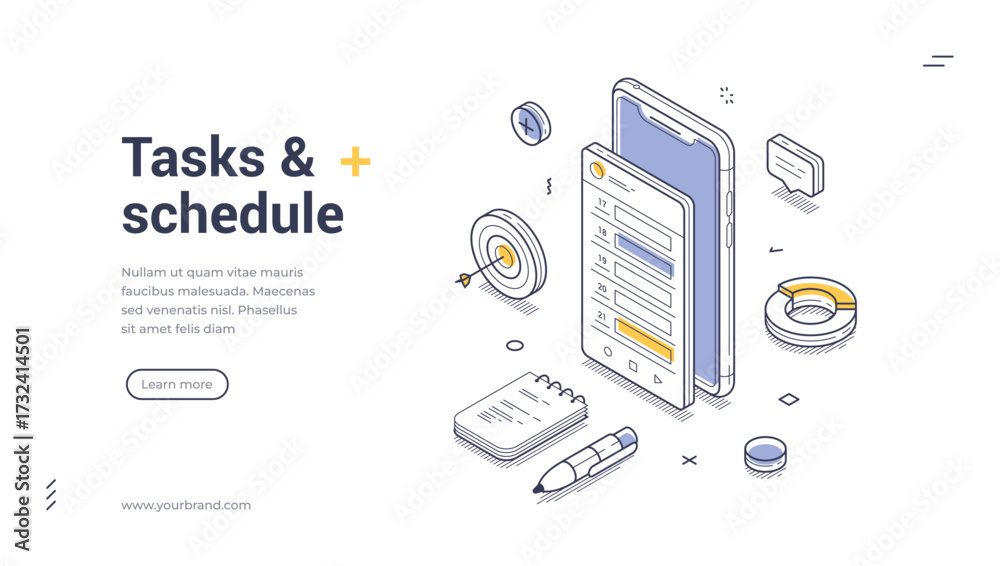 Tasks & schedule

Nullam ut quam vitae mauris faucibus malesuada. Maecenas sed venenatis nisl. Phasellus sit amet felis diam

Learn more

www.yourbrand.com

17
18
19
20
21

Adobe Stock | #1732414501